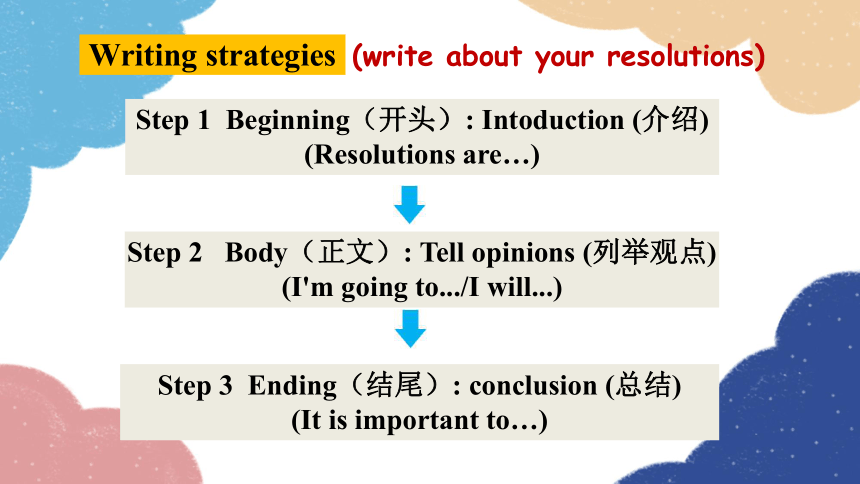 Writing strategies (write about your resolutions)

Step 1 Beginning（开头）: Intoduction (介绍)
(Resolutions are…)

Step 2 Body（正文）: Tell opinions (列举观点)
(I'm going to.../I will...)

Step 3 Ending（结尾）: conclusion (总结)
(It is important to…)